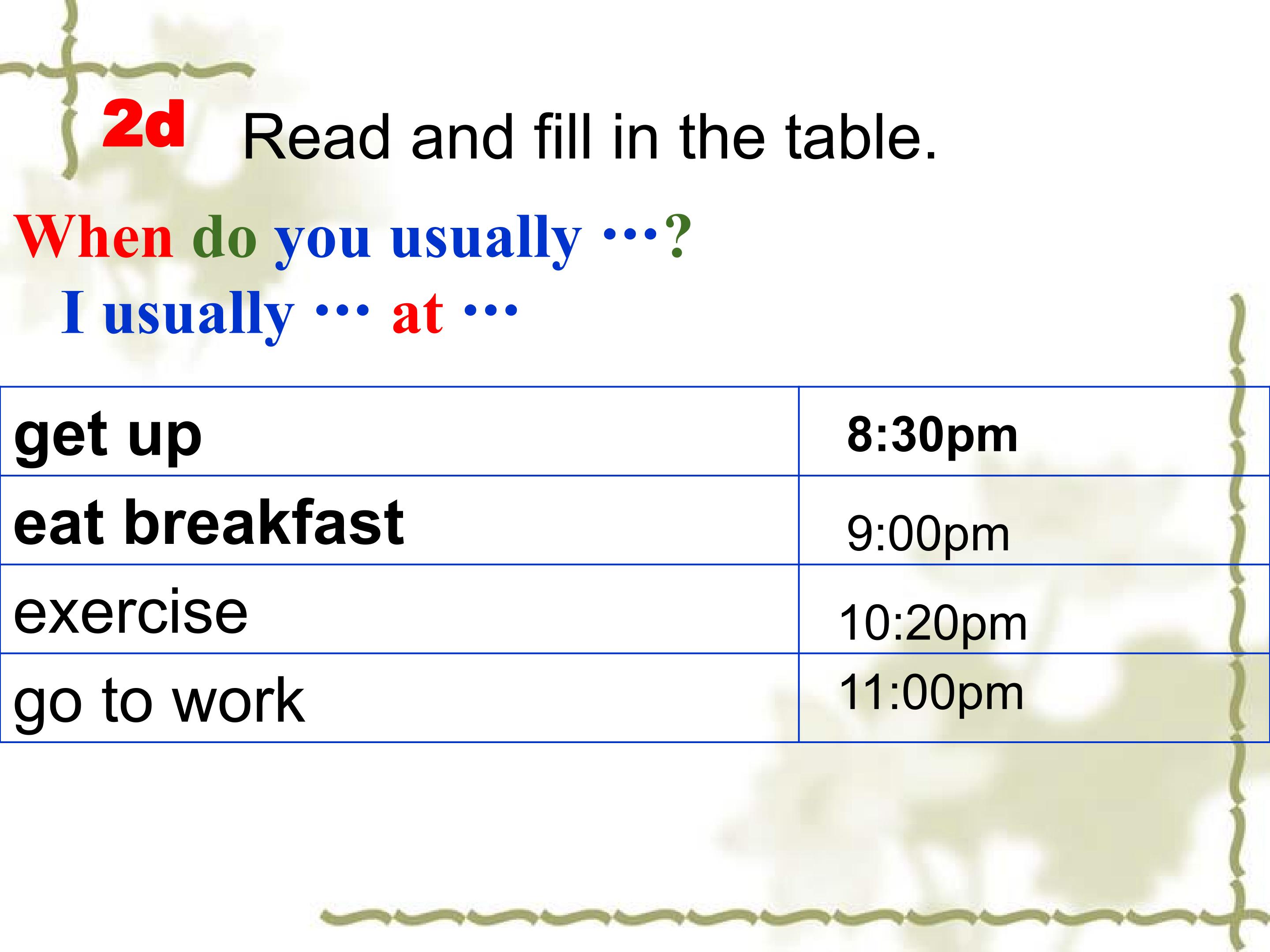 2d Read and fill in the table.

When do you usually …?
I usually … at …

| get up | 8:30pm |
|---|---|
| eat breakfast | 9:00pm |
| exercise | 10:20pm |
| go to work | 11:00pm |